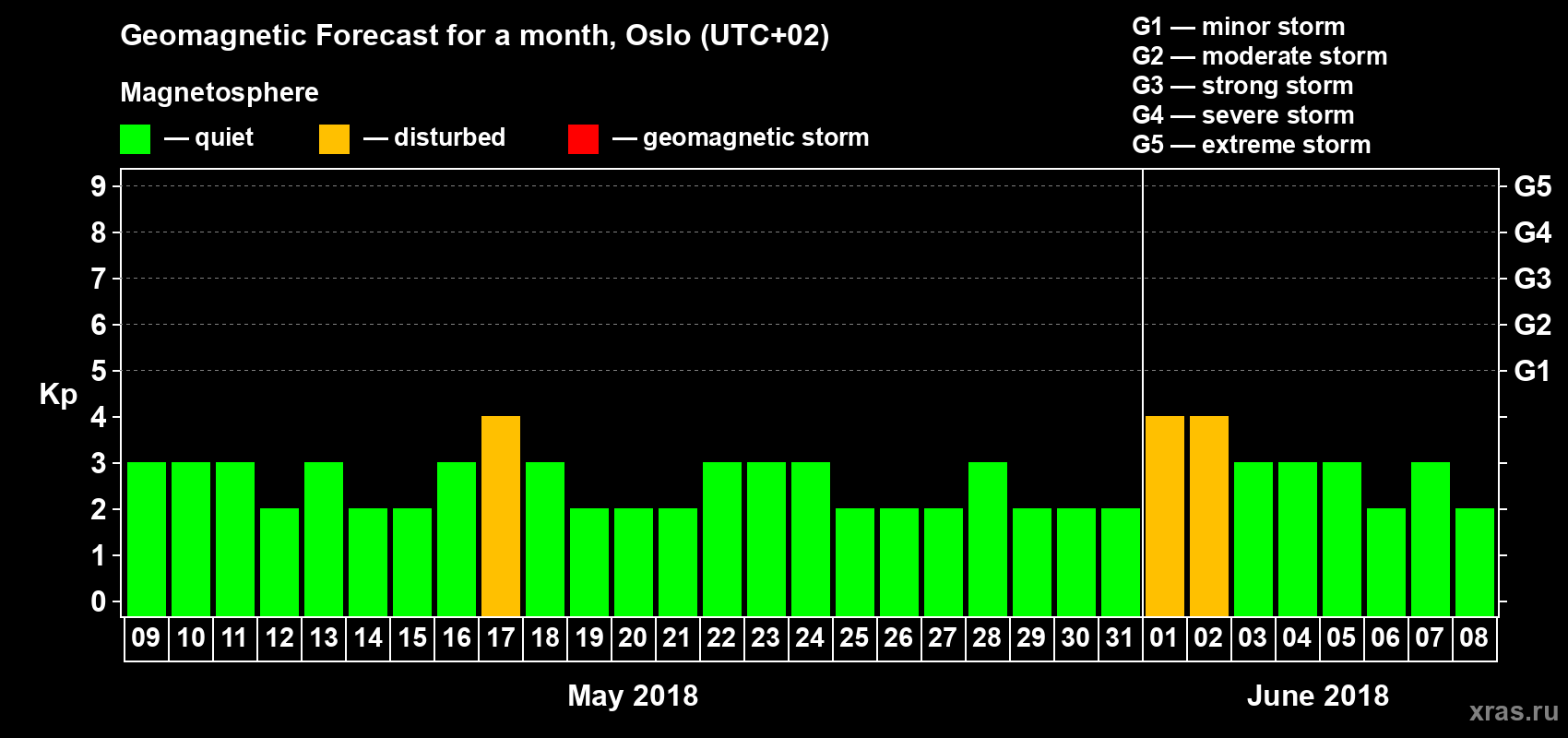 Geomagnetic Forecast for a month, Oslo (UTC+02)

Magnetosphere

— quiet — disturbed — geomagnetic storm

G1 — minor storm
G2 — moderate storm
G3 — strong storm
G4 — severe storm
G5 — extreme storm

Kp

9
8
7
6
5
4
3
2
1
0

G5
G4
G3
G2
G1

09 10 11 12 13 14 15 16 17 18 19 20 21 22 23 24 25 26 27 28 29 30 31 01 02 03 04 05 06 07 08

May 2018

June 2018

xras.ru